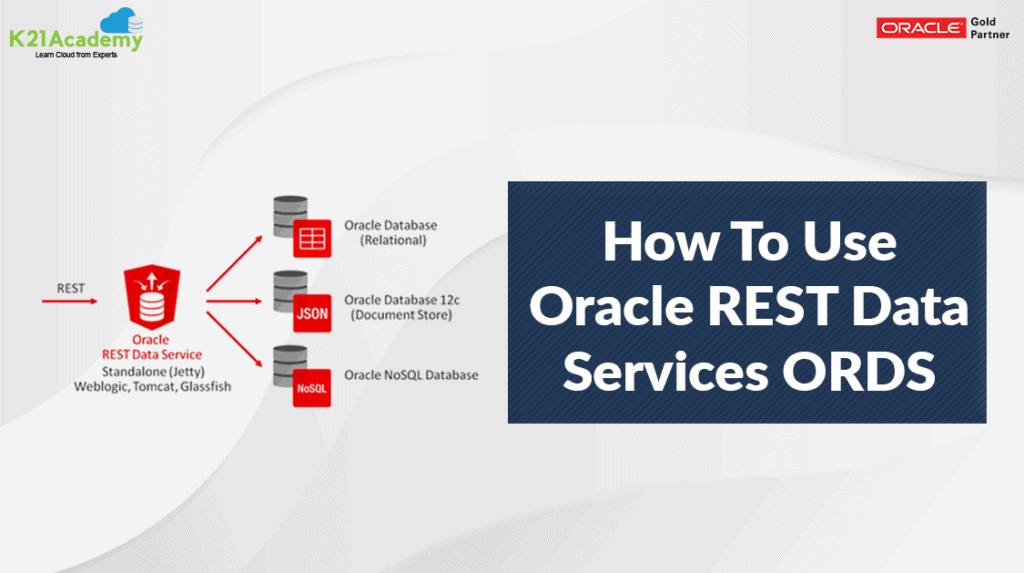 K21Academy
Learn Cloud from Experts

ORACLE Gold Partner

REST

Oracle
REST Data Service
Standalone (Jetty)
Weblogic, Tomcat, Glassfish

Oracle Database
(Relational)

JSON

Oracle Database 12c
(Document Store)

NoSQL

Oracle NoSQL Database

How To Use Oracle REST Data Services ORDS